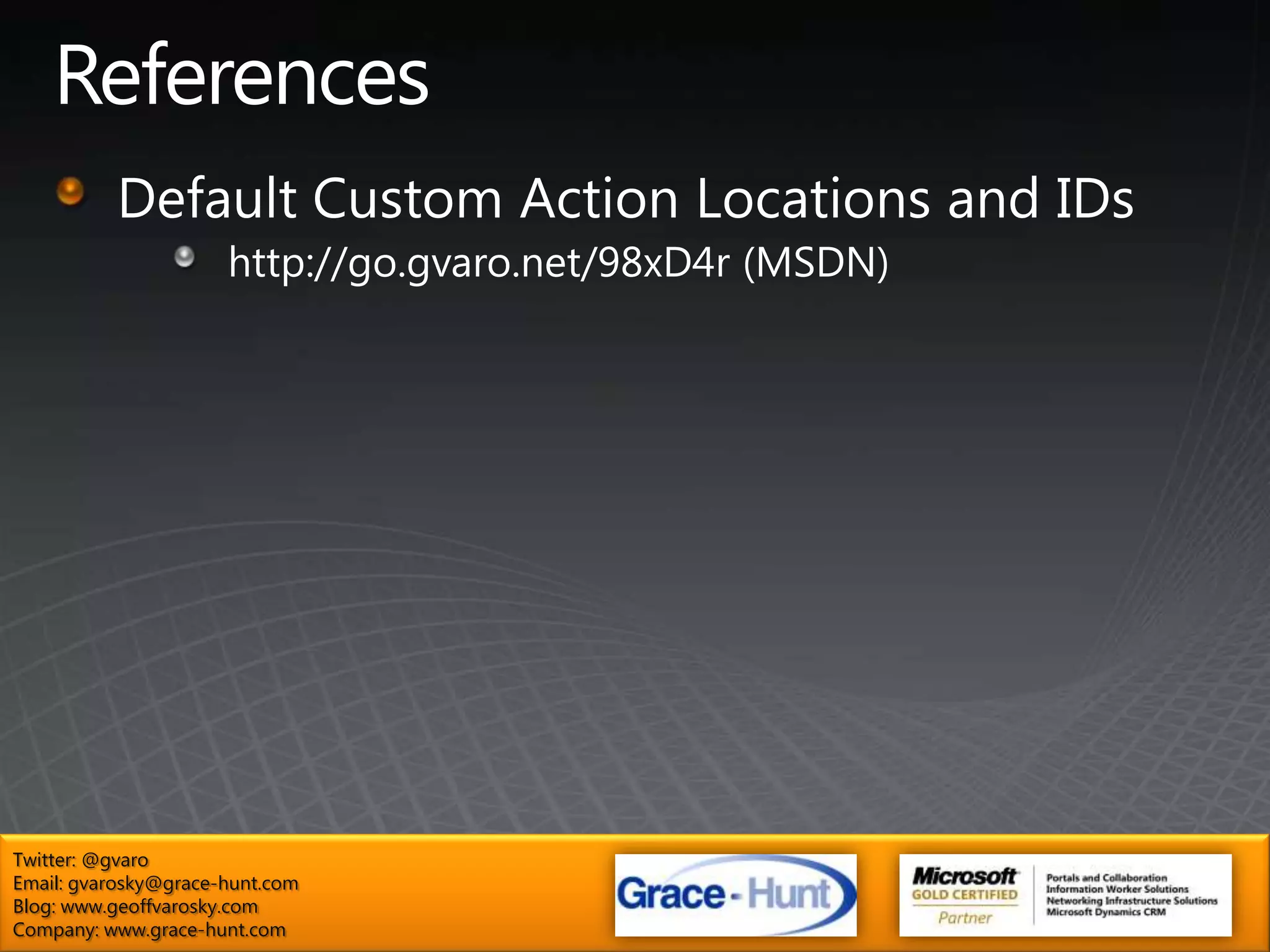 References

Default Custom Action Locations and IDs

http://go.gvaro.net/98xD4r (MSDN)

Twitter: @gvaro
Email: gvarosky@grace-hunt.com
Blog: www.geoffvarosky.com
Company: www.grace-hunt.com

Grace-Hunt

Microsoft GOLD CERTIFIED Partner

Portals and Collaboration
Information Worker Solutions
Networking Infrastructure Solutions
Microsoft Dynamics CRM